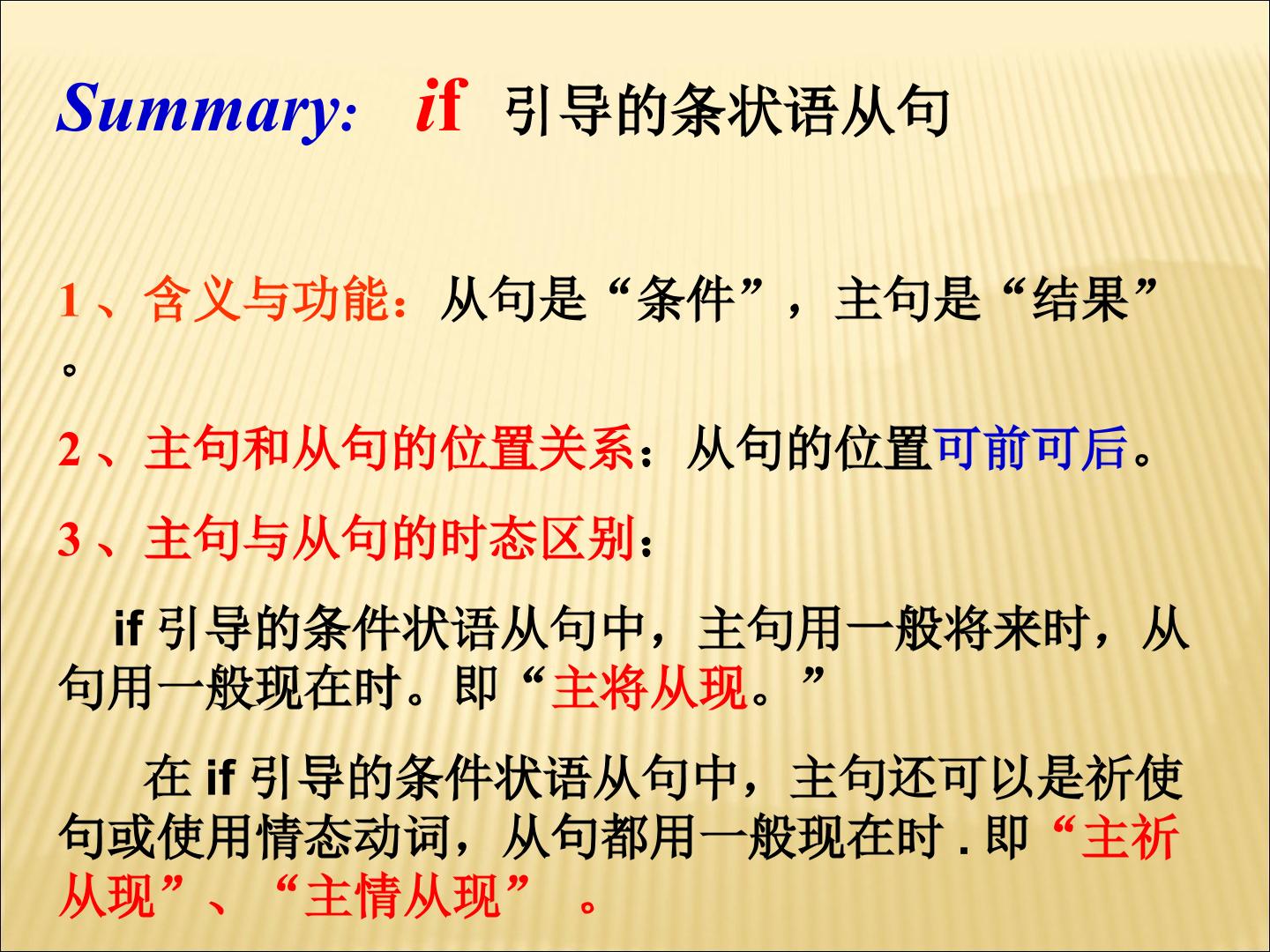 Summary: if 引导的条状语从句

1、含义与功能：从句是“条件”，主句是“结果”。

2、主句和从句的位置关系：从句的位置可前可后。

3、主句与从句的时态区别：

if引导的条件状语从句中，主句用一般将来时，从句用一般现在时。即“主将从现。”

在if引导的条件状语从句中，主句还可以是祈使句或使用情态动词，从句都用一般现在时.即“主祈从现”、“主情从现”。